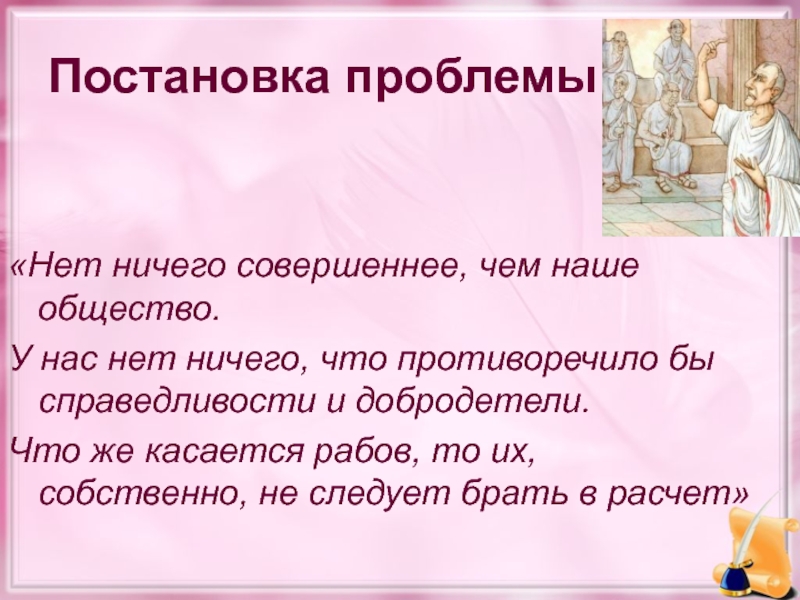 Постановка проблемы

«Нет ничего совершеннее, чем наше общество.

У нас нет ничего, что противоречило бы справедливости и добродетели.

Что же касается рабов, то их, собственно, не следует брать в расчет»